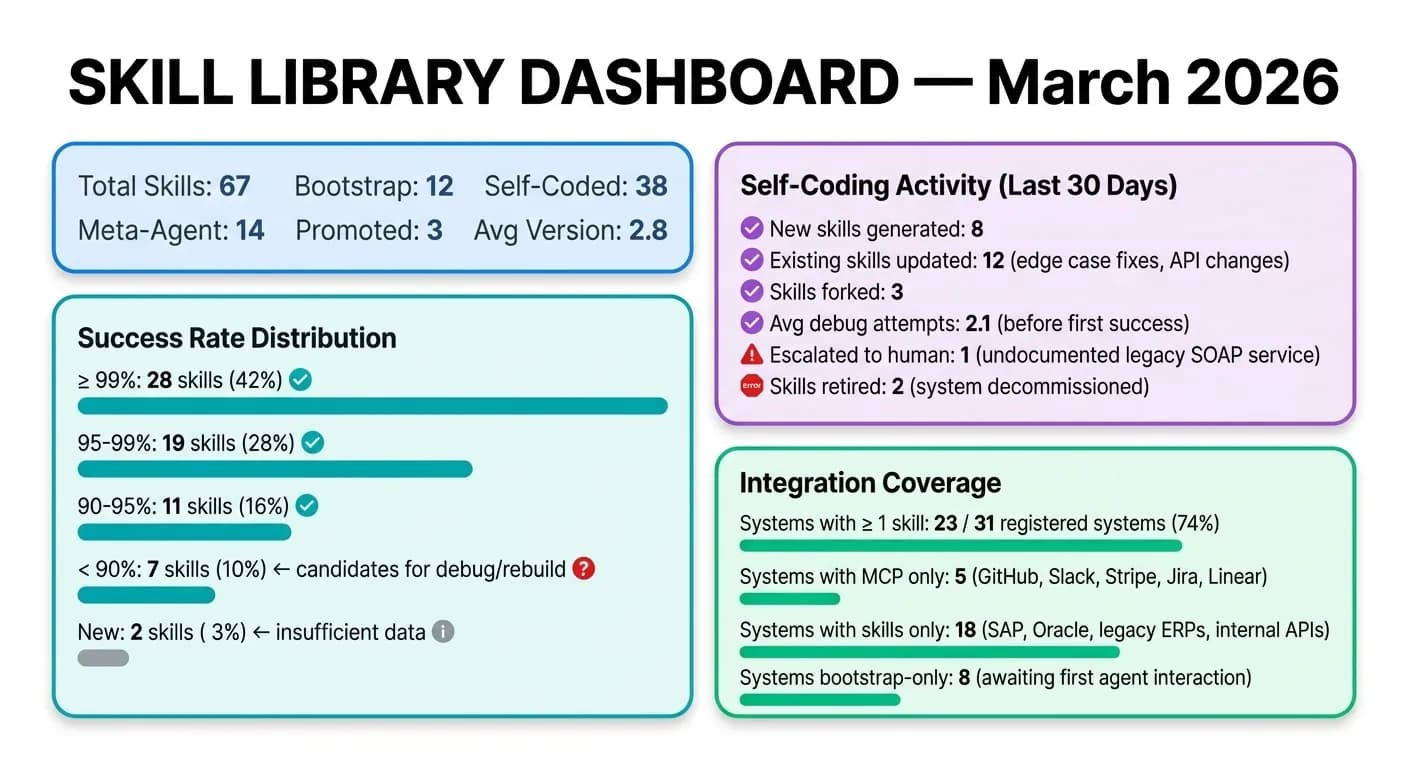 SKILL LIBRARY DASHBOARD — March 2026

Total Skills: 67 Bootstrap: 12 Self-Coded: 38
Meta-Agent: 14 Promoted: 3 Avg Version: 2.8

Success Rate Distribution
≥ 99%: 28 skills (42%)
95-99%: 19 skills (28%)
90-95%: 11 skills (16%)
< 90%: 7 skills (10%) ← candidates for debug/rebuild
New: 2 skills ( 3%) ← insufficient data

Self-Coding Activity (Last 30 Days)
New skills generated: 8
Existing skills updated: 12 (edge case fixes, API changes)
Skills forked: 3
Avg debug attempts: 2.1 (before first success)
Escalated to human: 1 (undocumented legacy SOAP service)
Error Skills retired: 2 (system decommissioned)

Integration Coverage
Systems with ≥ 1 skill: 23 / 31 registered systems (74%)
Systems with MCP only: 5 (GitHub, Slack, Stripe, Jira, Linear)
Systems with skills only: 18 (SAP, Oracle, legacy ERPs, internal APIs)
Systems bootstrap-only: 8 (awaiting first agent interaction)